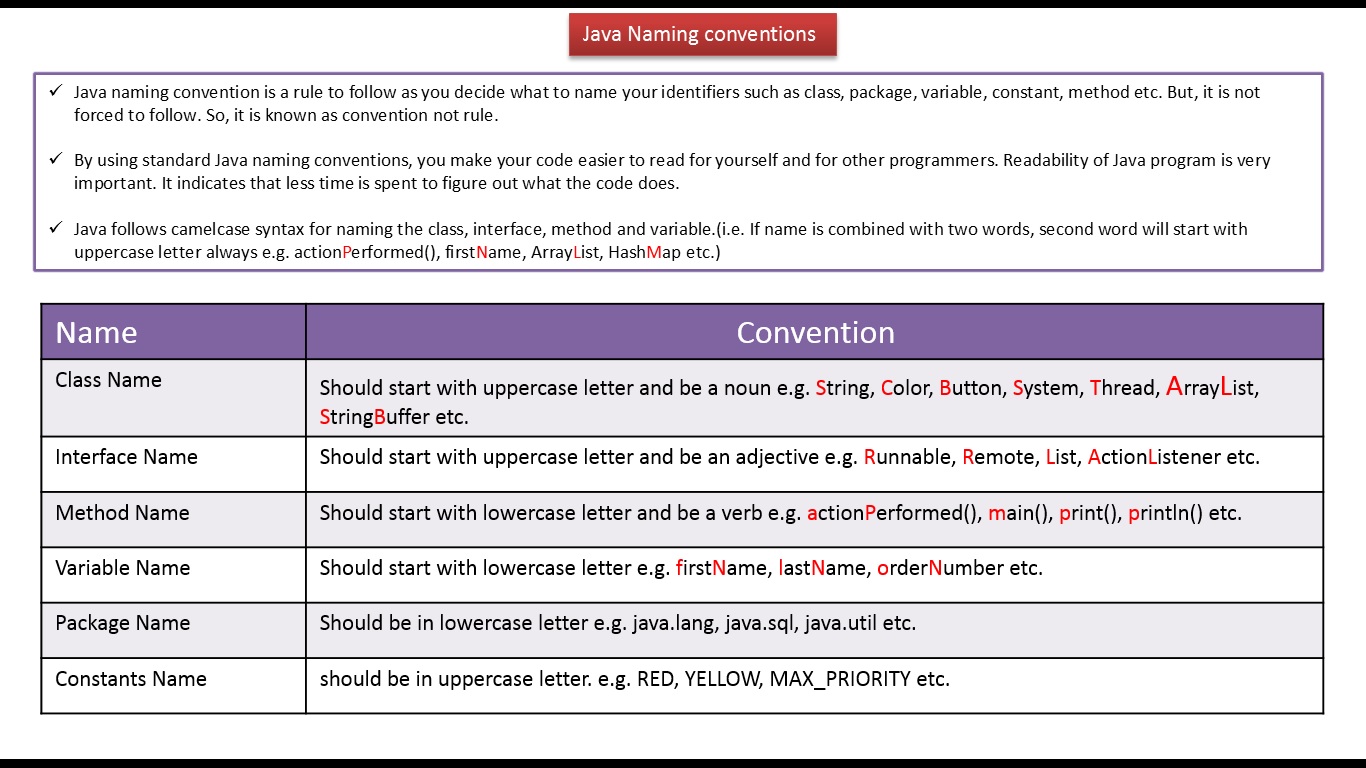 Java Naming conventions

✓ Java naming convention is a rule to follow as you decide what to name your identifiers such as class, package, variable, constant, method etc. But, it is not forced to follow. So, it is known as convention not rule.

✓ By using standard Java naming conventions, you make your code easier to read for yourself and for other programmers. Readability of Java program is very important. It indicates that less time is spent to figure out what the code does.

✓ Java follows camelcase syntax for naming the class, interface, method and variable.(i.e. If name is combined with two words, second word will start with uppercase letter always e.g. actionPerformed(), firstName, ArrayList, HashMap etc.)

| Name | Convention |
|---|---|
| Class Name | Should start with uppercase letter and be a noun e.g. String, Color, Button, System, Thread, ArrayList, StringBuffer etc. |
| Interface Name | Should start with uppercase letter and be an adjective e.g. Runnable, Remote, List, ActionListener etc. |
| Method Name | Should start with lowercase letter and be a verb e.g. actionPerformed(), main(), print(), println() etc. |
| Variable Name | Should start with lowercase letter e.g. firstName, lastName, orderNumber etc. |
| Package Name | Should be in lowercase letter e.g. java.lang, java.sql, java.util etc. |
| Constants Name | should be in uppercase letter. e.g. RED, YELLOW, MAX_PRIORITY etc. |